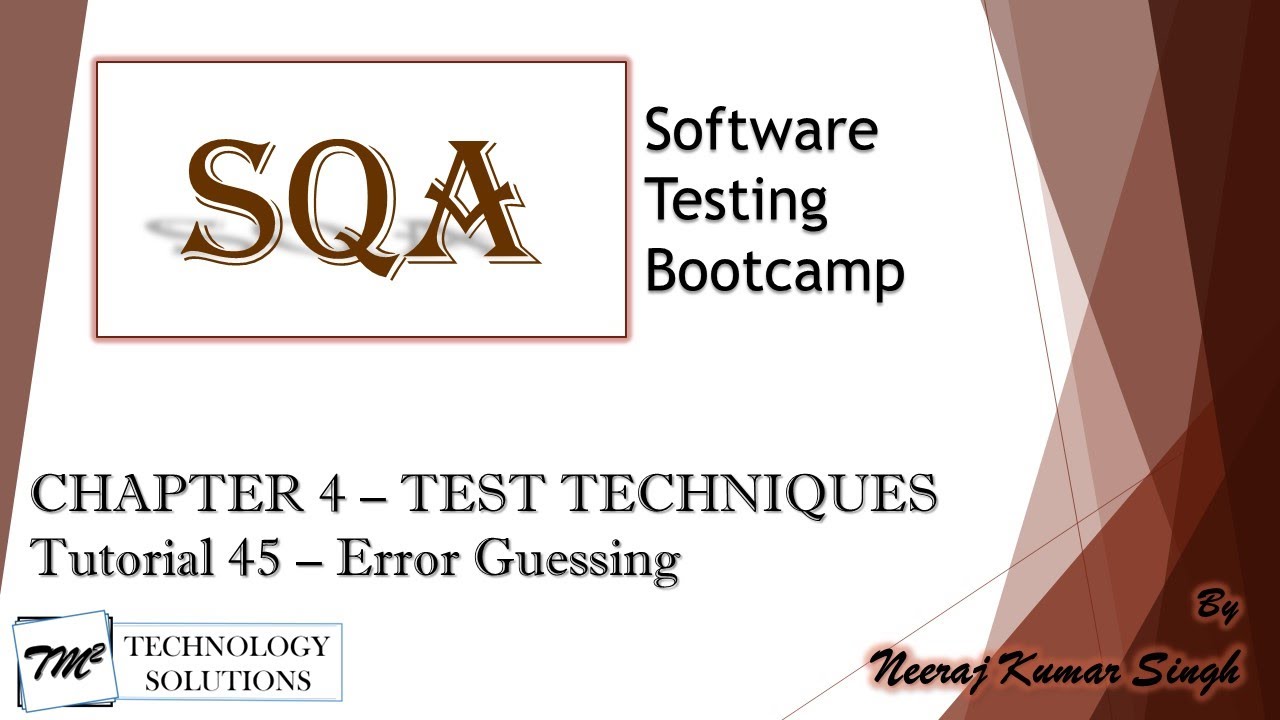 SQA

Software Testing Bootcamp

CHAPTER 4 – TEST TECHNIQUES
Tutorial 45 – Error Guessing

TM²
TECHNOLOGY SOLUTIONS

By
Neeraj Kumar Singh